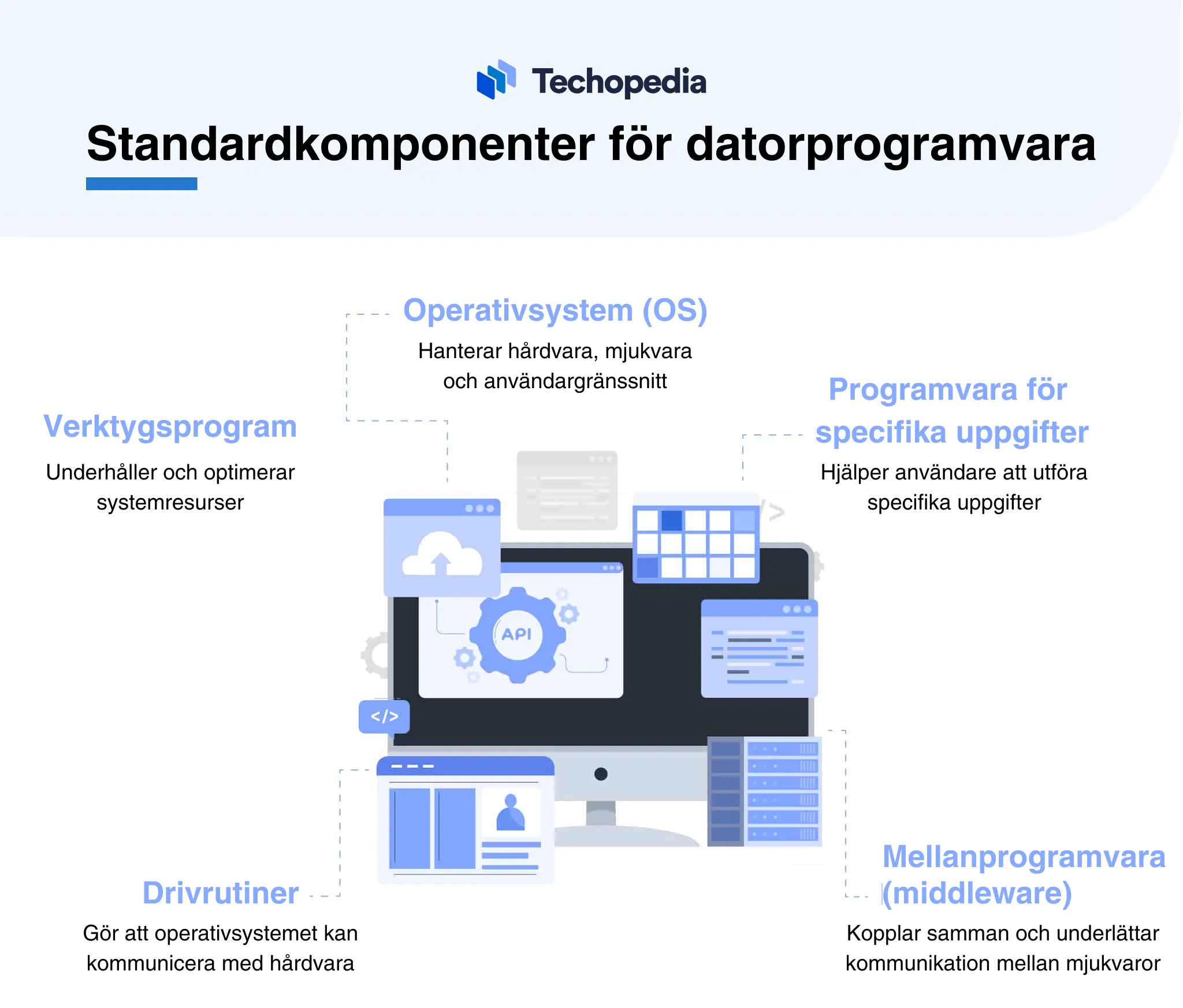 Techopedia

Standardkomponenter för datorprogramvara

Operativsystem (OS)

Hanterar hårdvara, mjukvara och användargränssnitt

Verktygsprogram

Underhåller och optimerar systemresurser

Programvara för specifika uppgifter

Hjälper användare att utföra specifika uppgifter

API

</>

Drivrutiner

Gör att operativsystemet kan kommunicera med hårdvara

Mellanprogramvara (middleware)

Kopplar samman och underlättar kommunikation mellan mjukvaror